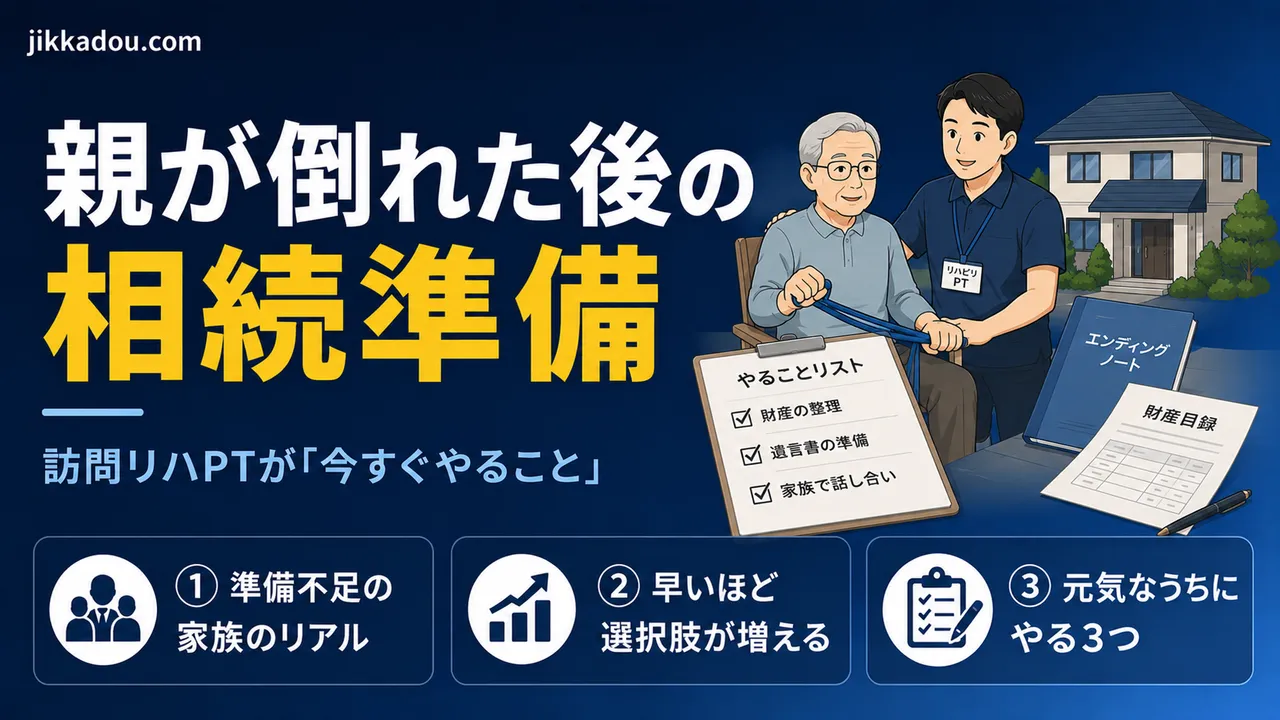 jikkadou.com

親が倒れた後の
相続準備

訪問リハPTが「今すぐやること」

リハビリ
PT

やることリスト
☑ 財産の整理
☑ 遺言書の準備
☑ 家族で話し合い

エンディングノート

財産目録

① 準備不足の家族のリアル

② 早いほど選択肢が増える

③ 元気なうちにやる3つ